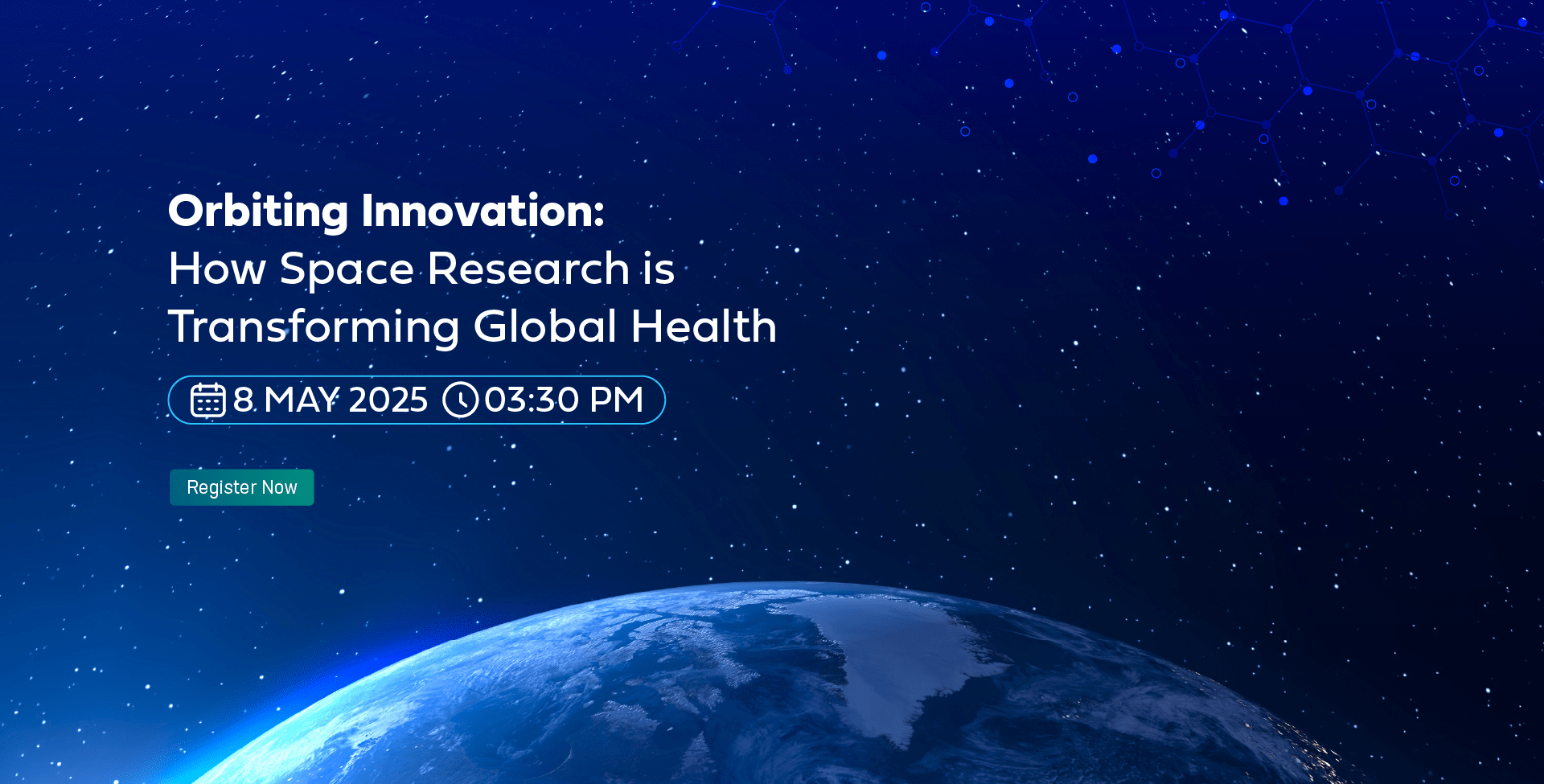 Orbiting Innovation:
How Space Research is Transforming Global Health

8 MAY 2025 03:30 PM

Register Now